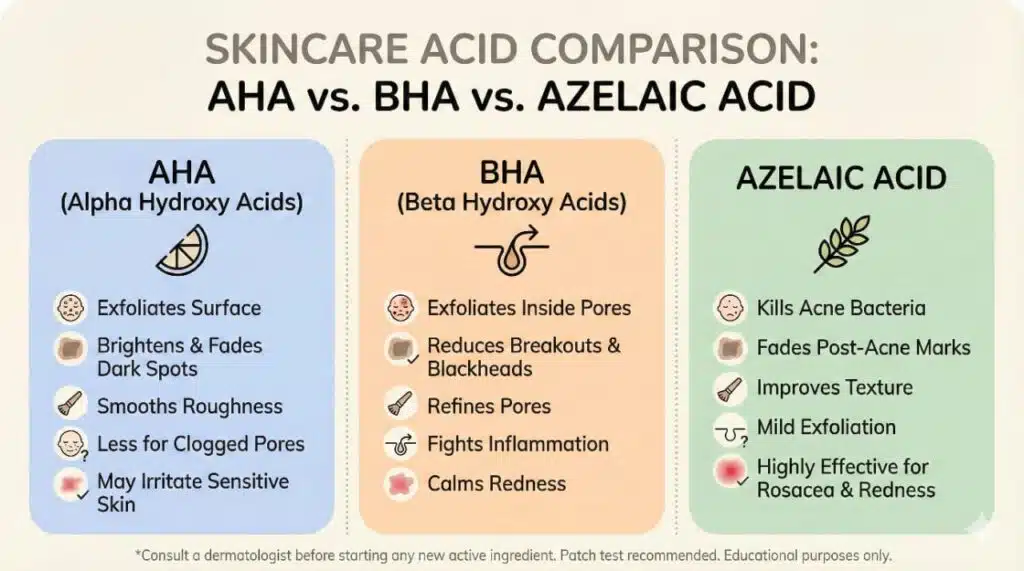 SKINCARE ACID COMPARISON:
AHA vs. BHA vs. AZELAIC ACID

AHA
(Alpha Hydroxy Acids)

Exfoliates Surface
Brightens & Fades Dark Spots
Smooths Roughness
Less for Clogged Pores
May Irritate Sensitive Skin

BHA
(Beta Hydroxy Acids)

Exfoliates Inside Pores
Reduces Breakouts & Blackheads
Refines Pores
Fights Inflammation
Calms Redness

AZELAIC ACID

Kills Acne Bacteria
Fades Post-Acne Marks
Improves Texture
Mild Exfoliation
Highly Effective for Rosacea & Redness

*Consult a dermatologist before starting any new active ingredient. Patch test recommended. Educational purposes only.